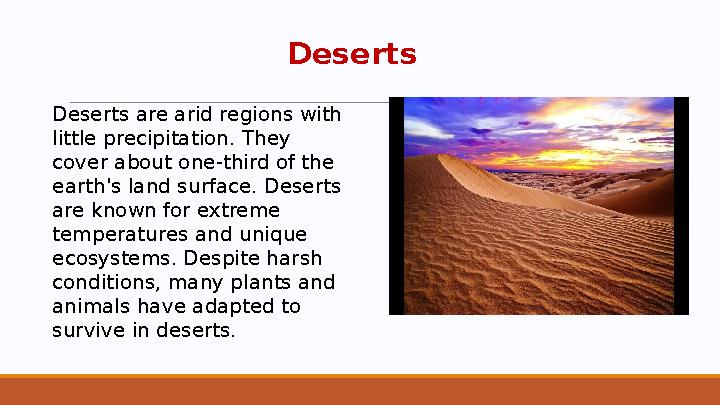 Deserts

Deserts are arid regions with little precipitation. They cover about one-third of the earth's land surface. Deserts are known for extreme temperatures and unique ecosystems. Despite harsh conditions, many plants and animals have adapted to survive in deserts.